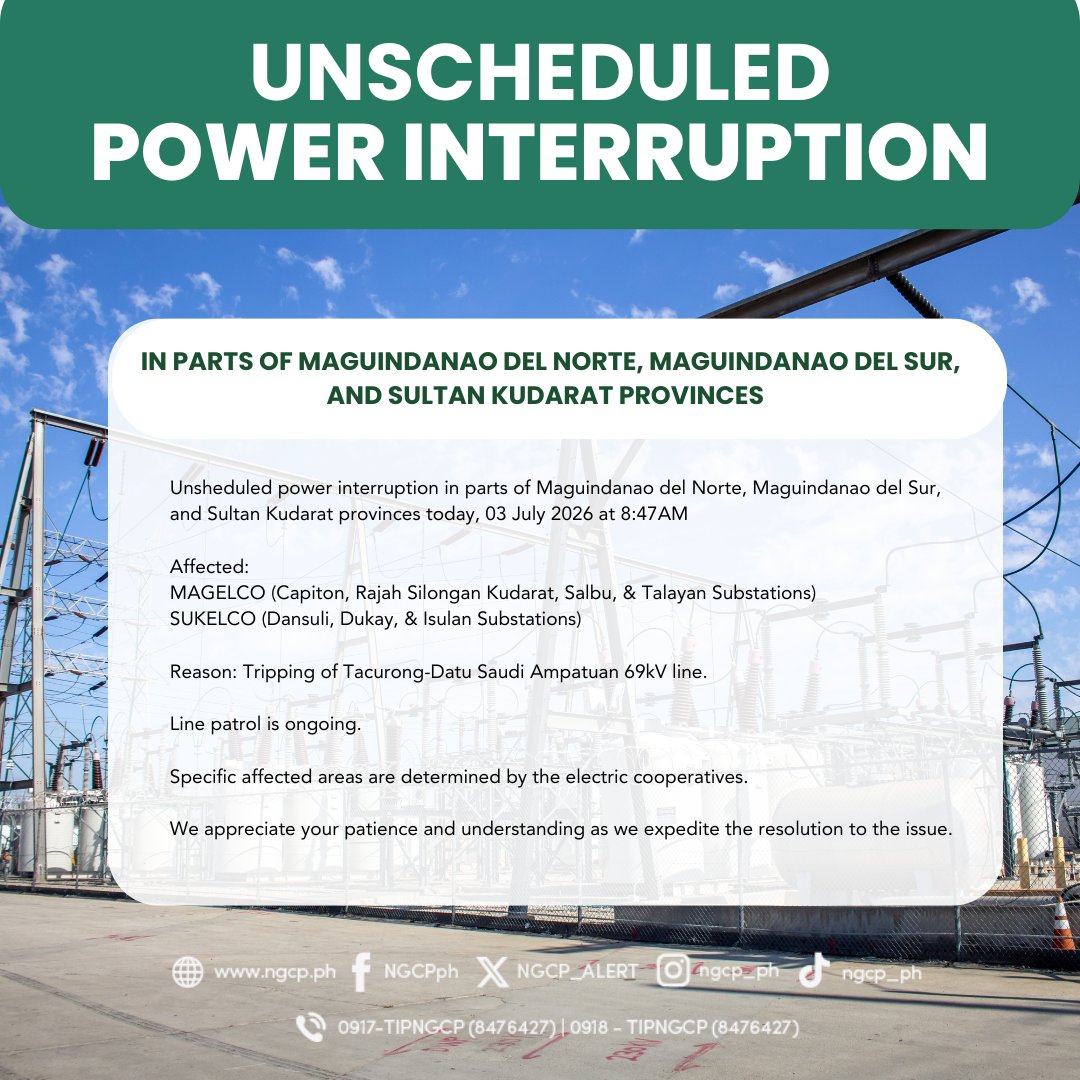 UNSCHEDULED POWER INTERRUPTION

IN PARTS OF MAGUINDANAO DEL NORTE, MAGUINDANAO DEL SUR, AND SULTAN KUDARAT PROVINCES

Unsheduled power interruption in parts of Maguindanao del Norte, Maguindanao del Sur, and Sultan Kudarat provinces today, 03 July 2026 at 8:47AM

Affected:
MAGELCO (Capiton, Rajah Silongan Kudarat, Salbu, & Talayan Substations)
SUKELCO (Dansuli, Dukay, & Isulan Substations)

Reason: Tripping of Tacurong-Datu Saudi Ampatuan 69kV line.

Line patrol is ongoing.

Specific affected areas are determined by the electric cooperatives.

We appreciate your patience and understanding as we expedite the resolution to the issue.

www.ngcp.ph NGCPph NGCP_ALERT ngcp_ph ngcp_ph

0917-TIPNGCP (8476427) | 0918 - TIPNGCP (8476427)